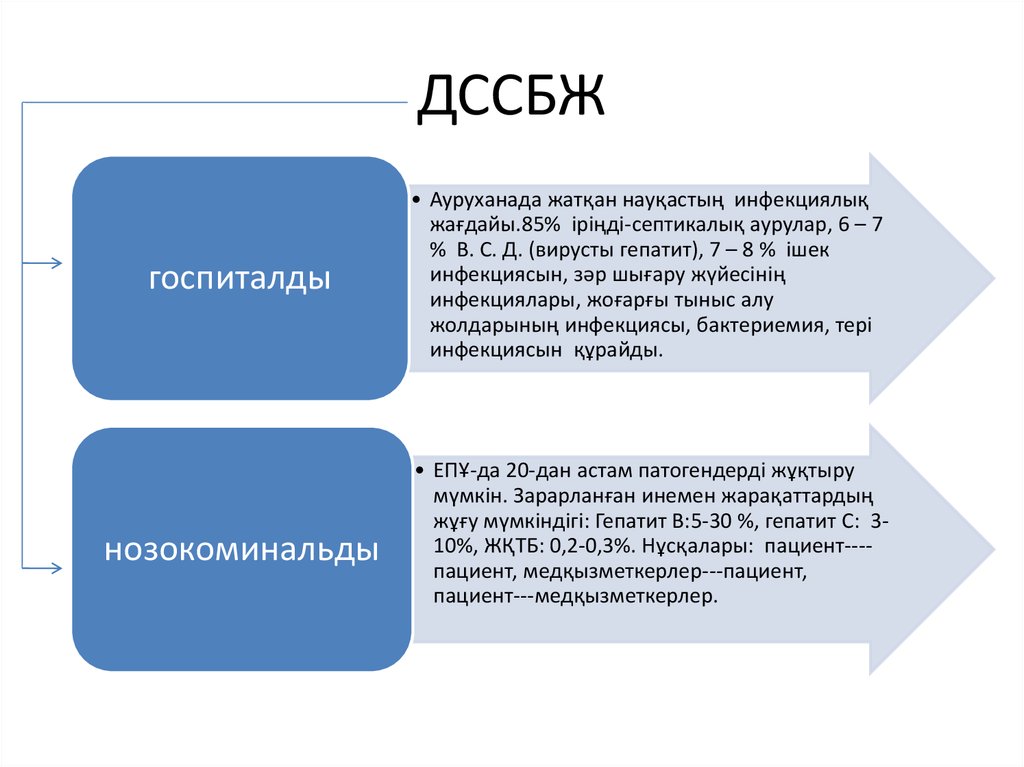 ДССБЖ

госпиталды

• Ауруханада жатқан науқастың инфекциялық жағдайы.85% іріңді-септикалық аурулар, 6 – 7 % В. С. Д. (вирусты гепатит), 7 – 8 % ішек инфекциясын, зәр шығару жүйесінің инфекциялары, жоғарғы тыныс алу жолдарының инфекциясы, бактериемия, тері инфекциясын құрайды.

нозокоминальды

• ЕПҰ-да 20-дан астам патогендерді жұқтыру мүмкін. Зарарланған инемен жарақаттардың жұғу мүмкіндігі: Гепатит В:5-30 %, гепатит С: 3-10%, ЖҚТБ: 0,2-0,3%. Нұсқалары: пациент----пациент, медқызметкерлер---пациент, пациент---медқызметкерлер.